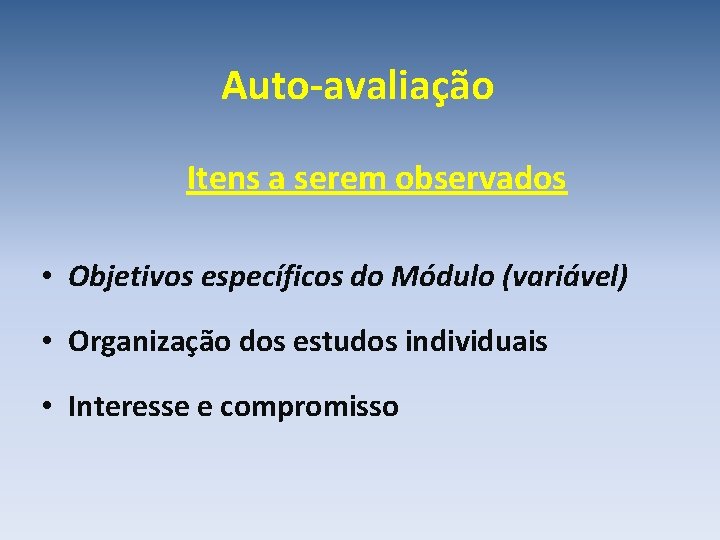 Auto-avaliação

Itens a serem observados

• Objetivos específicos do Módulo (variável)

• Organização dos estudos individuais

• Interesse e compromisso